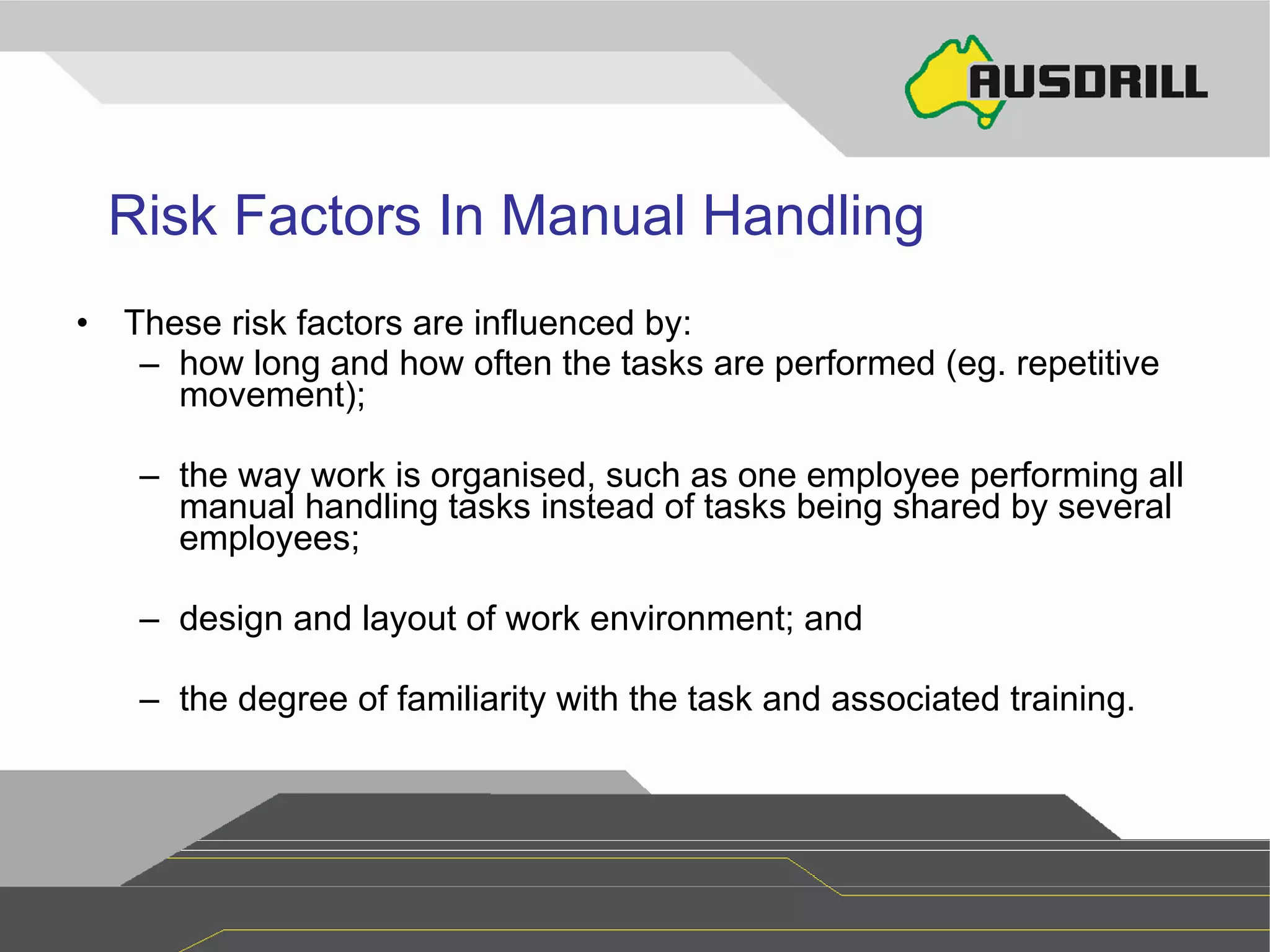 AUSDRILL

Risk Factors In Manual Handling

• These risk factors are influenced by:
– how long and how often the tasks are performed (eg. repetitive movement);

– the way work is organised, such as one employee performing all manual handling tasks instead of tasks being shared by several employees;

– design and layout of work environment; and

– the degree of familiarity with the task and associated training.